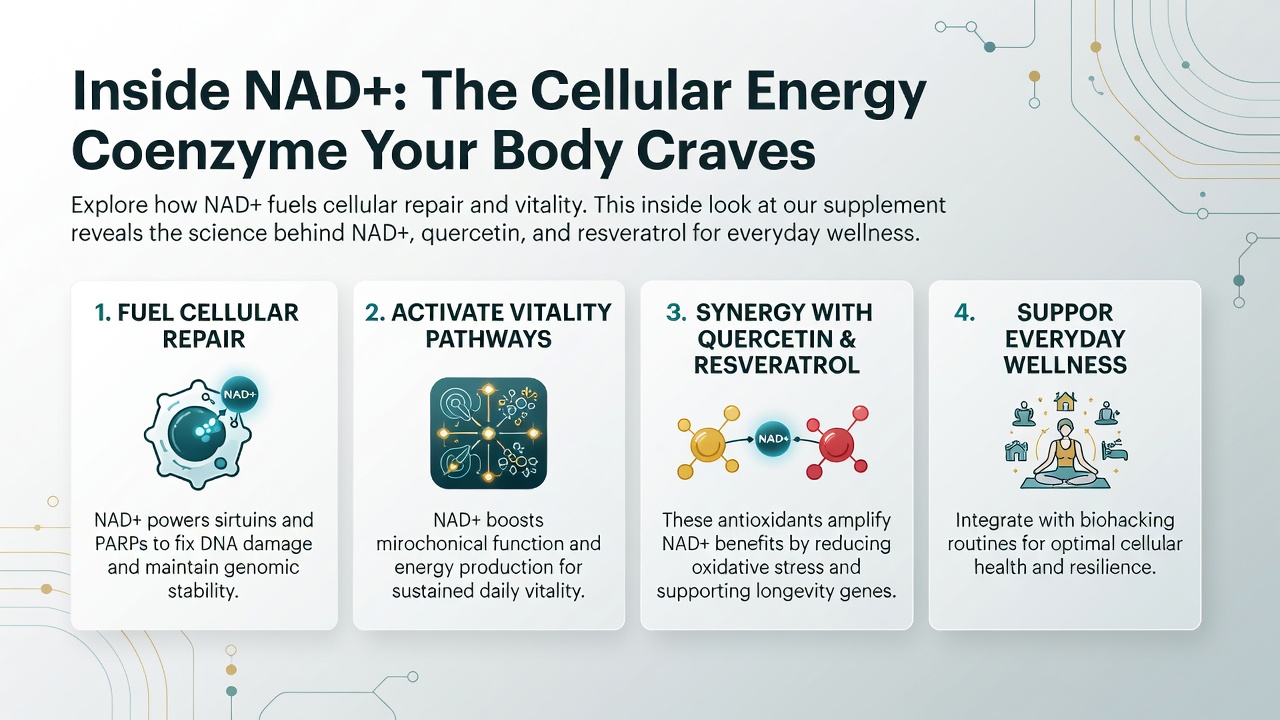 Inside NAD+: The Cellular Energy Coenzyme Your Body Craves

Explore how NAD+ fuels cellular repair and vitality. This inside look at our supplement reveals the science behind NAD+, quercetin, and resveratrol for everyday wellness.

1. FUEL CELLULAR REPAIR

NAD+

NAD+ powers sirtuins and PARPs to fix DNA damage and maintain genomic stability.

2. ACTIVATE VITALITY PATHWAYS

NAD+ boosts mirochonical function and energy production for sustained daily vitality.

3. SYNERGY WITH QUERCETIN & RESVERATROL

NAD+

These antioxidants amplify NAD+ benefits by reducing oxidative stress and supporting longevity genes.

4. SUPPOR EVERYDAY WELLNESS

Integrate with biohacking routines for optimal cellular health and resilience.